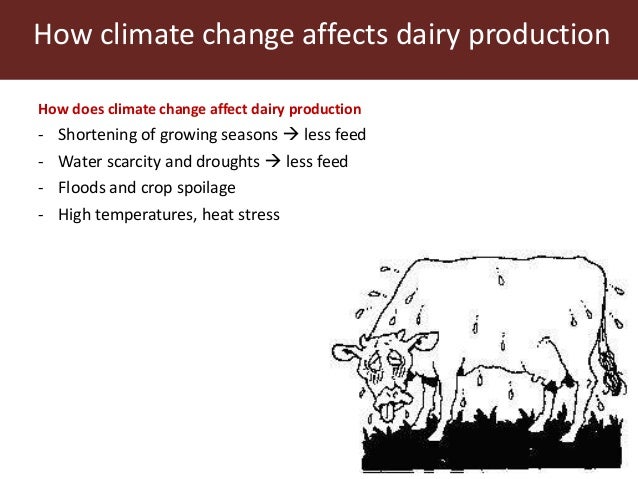 How climate change affects dairy production

How does climate change affect dairy production

- Shortening of growing seasons → less feed
- Water scarcity and droughts → less feed
- Floods and crop spoilage
- High temperatures, heat stress